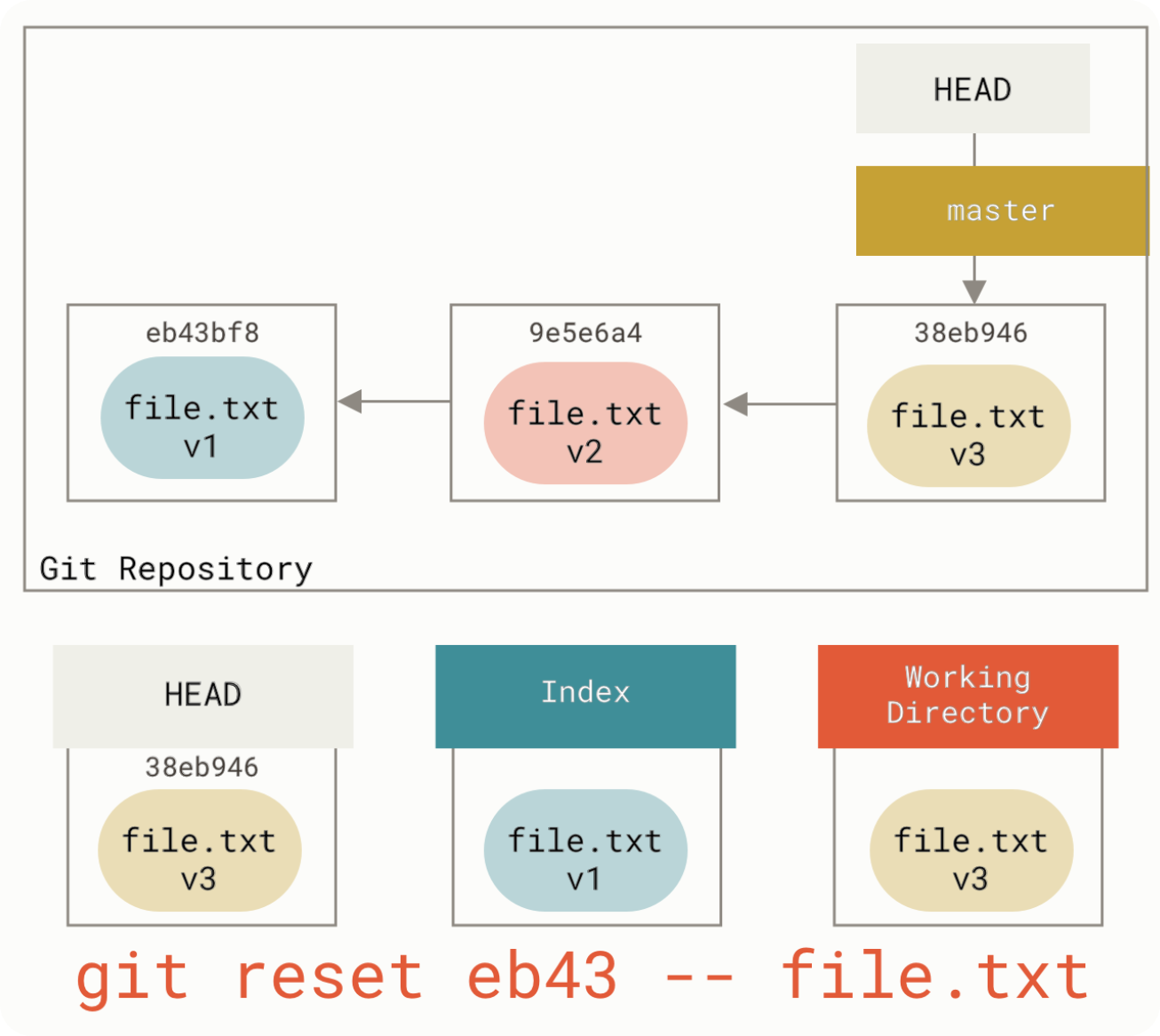 HEAD

master

eb43bf8
file.txt
v1

9e5e6a4
file.txt
v2

38eb946
file.txt
v3

Git Repository

HEAD
38eb946
file.txt
v3

Index
file.txt
v1

Working Directory
file.txt
v3

git reset eb43 -- file.txt